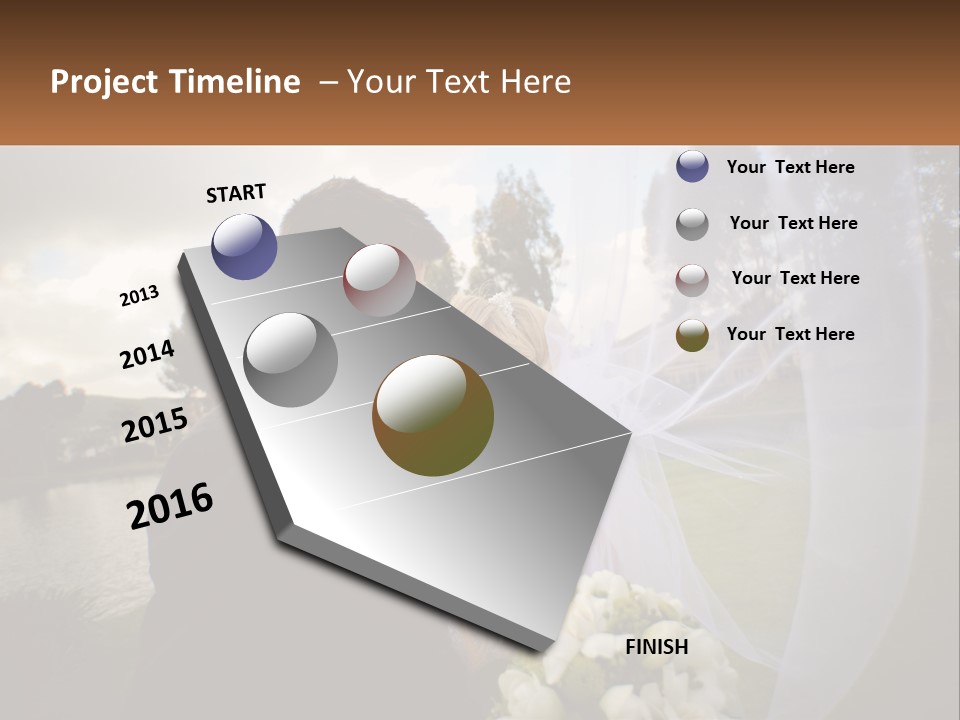 Project Timeline – Your Text Here

START

2013

2014

2015

2016

FINISH

Your Text Here

Your Text Here

Your Text Here

Your Text Here